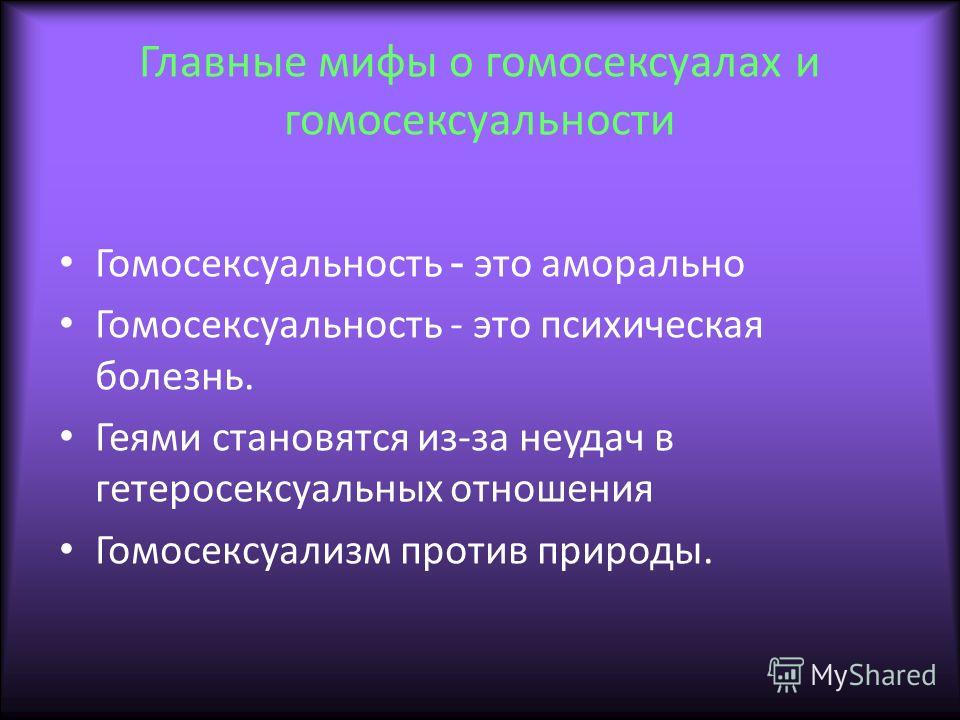 Главные мифы о гомосексуалах и гомосексуальности

• Гомосексуальность - это аморально
• Гомосексуальность - это психическая болезнь.
• Геями становятся из-за неудач в гетеросексуальных отношения
• Гомосексуализм против природы.

MyShared